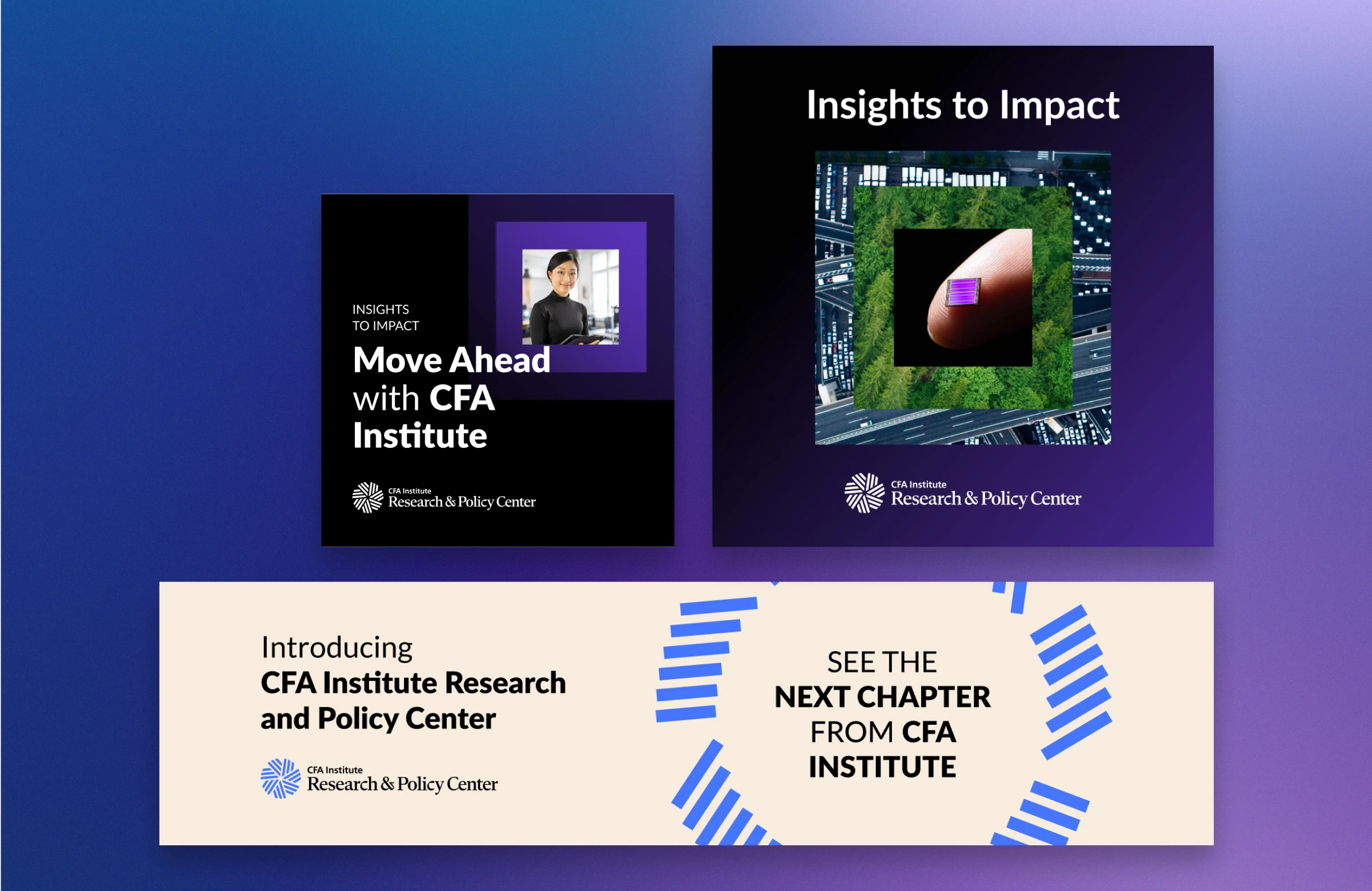 INSIGHTS
TO IMPACT

Move Ahead with CFA Institute

CFA Institute
Research & Policy Center

Insights to Impact

CFA Institute
Research & Policy Center

Introducing
CFA Institute Research and Policy Center

CFA Institute
Research & Policy Center

SEE THE
NEXT CHAPTER
FROM CFA
INSTITUTE